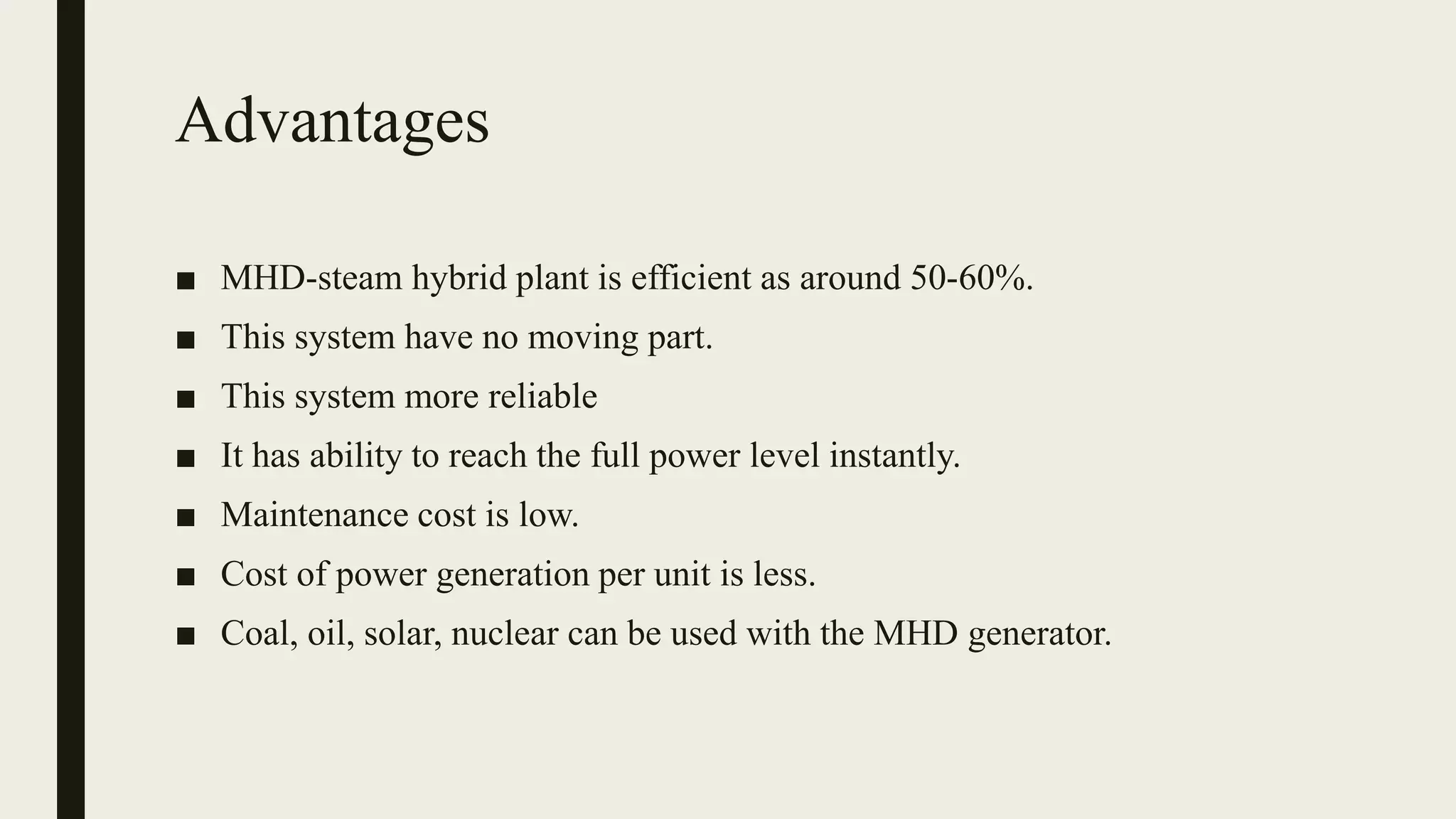 Advantages

■ MHD-steam hybrid plant is efficient as around 50-60%.
■ This system have no moving part.
■ This system more reliable
■ It has ability to reach the full power level instantly.
■ Maintenance cost is low.
■ Cost of power generation per unit is less.
■ Coal, oil, solar, nuclear can be used with the MHD generator.